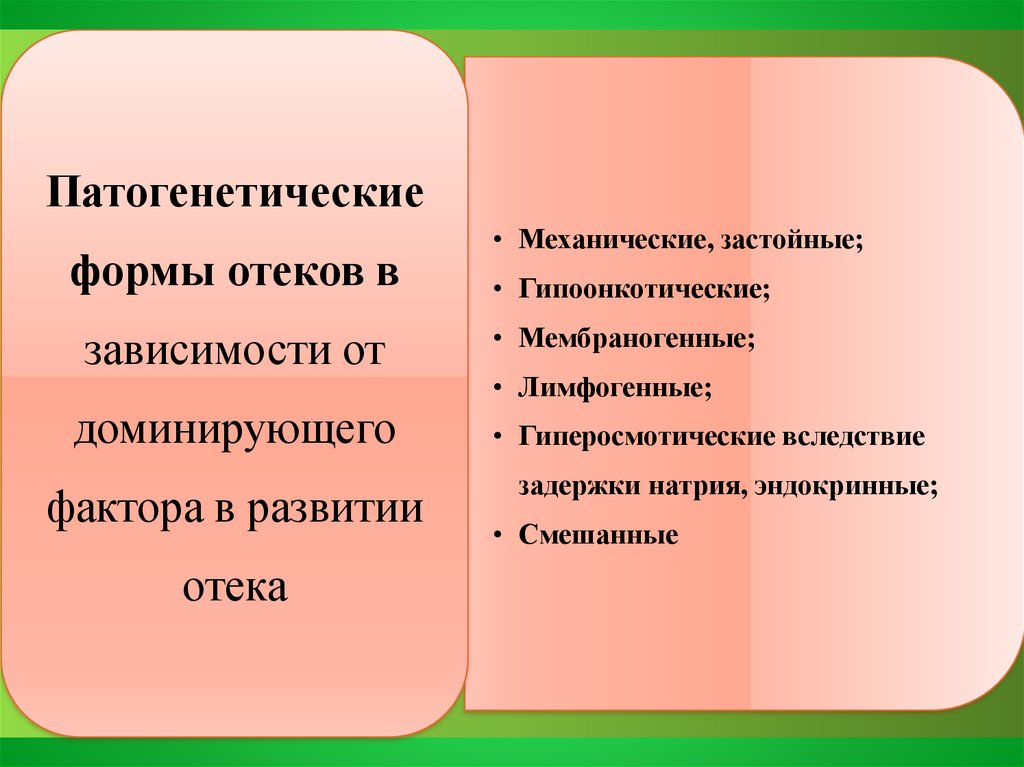 Патогенетические формы отеков в зависимости от доминирующего фактора в развитии отека

• Механические, застойные;
• Гипоонкотические;
• Мембраногенные;
• Лимфогенные;
• Гиперосмотические вследствие задержки натрия, эндокринные;
• Смешанные